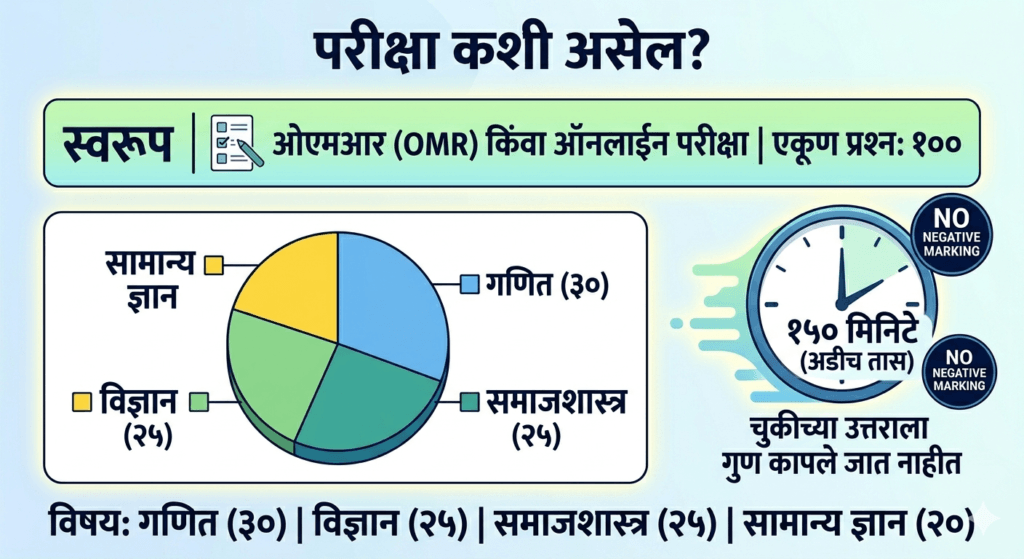 परीक्षा कशी असेल?

स्वरूप | ओएमआर (OMR) किंवा ऑनलाईन परीक्षा | एकूण प्रश्न: १००

सामान्य ज्ञान

गणित (३०)

विज्ञान (२५)

समाजशास्त्र (२५)

NO NEGATIVE MARKING

१५० मिनिटे (अडीच तास)

NO NEGATIVE MARKING

चुकीच्या उत्तराला गुण कापले जात नाहीत

विषय: गणित (३०) | विज्ञान (२५) | समाजशास्त्र (२५) | सामान्य ज्ञान (२०)